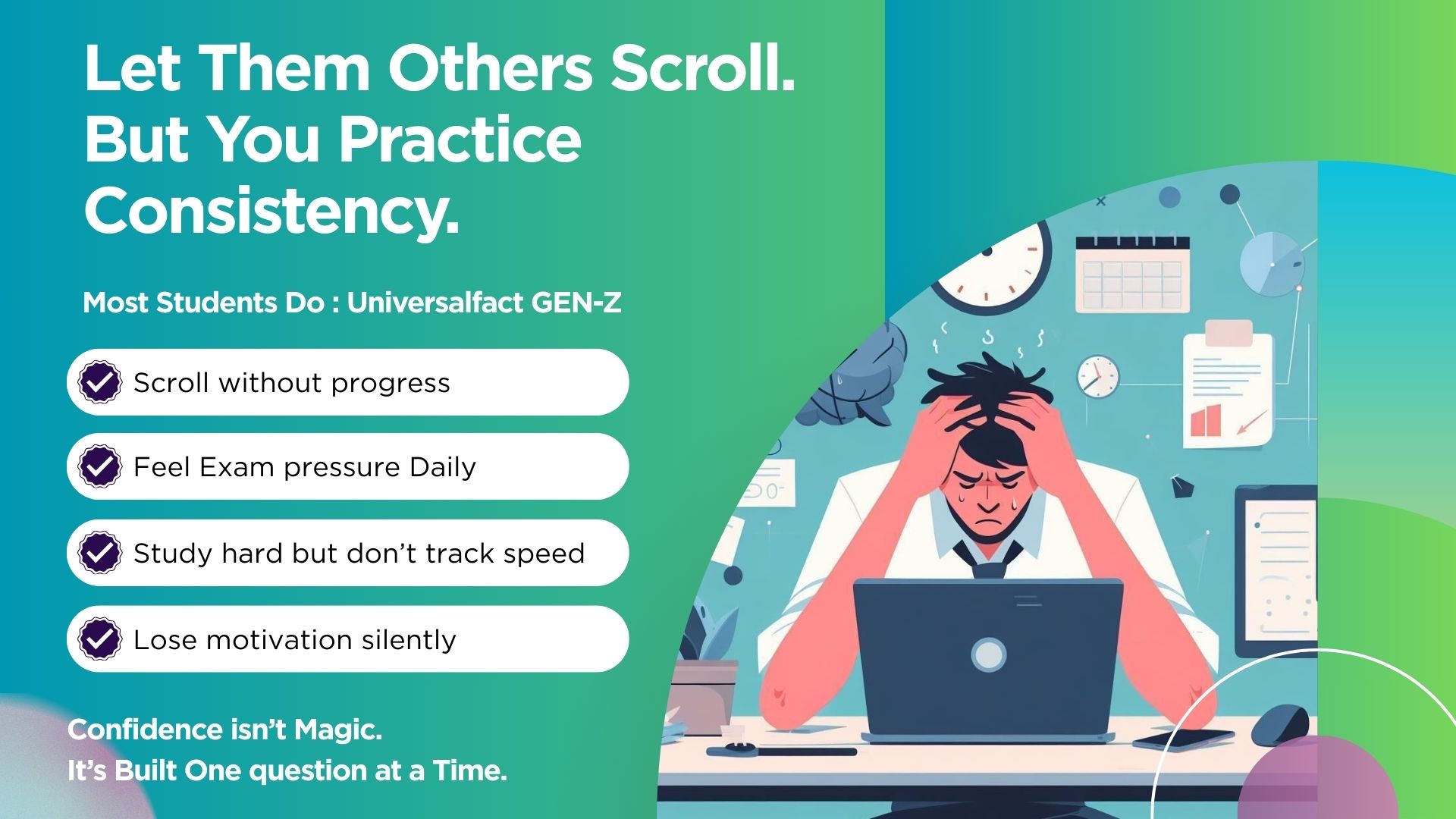 Let Them Others Scroll.
But You Practice
Consistency.

Most Students Do : Universalfact GEN-Z

Scroll without progress

Feel Exam pressure Daily

Study hard but don't track speed

Lose motivation silently

Confidence isn't Magic.
It's Built One question at a Time.